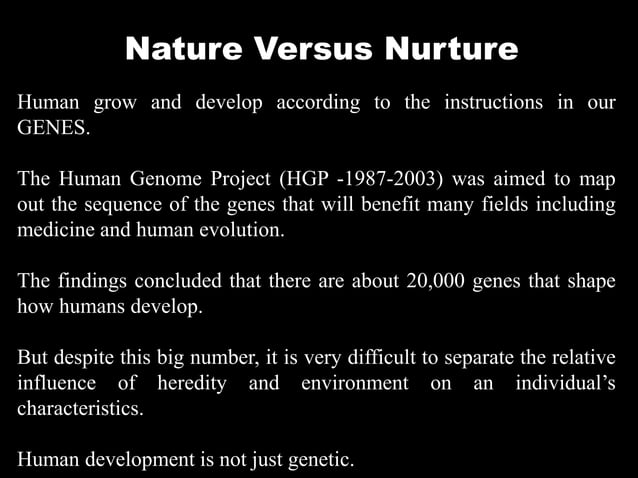 Nature Versus Nurture

Human grow and develop according to the instructions in our GENES.

The Human Genome Project (HGP -1987-2003) was aimed to map out the sequence of the genes that will benefit many fields including medicine and human evolution.

The findings concluded that there are about 20,000 genes that shape how humans develop.

But despite this big number, it is very difficult to separate the relative influence of heredity and environment on an individual's characteristics.

Human development is not just genetic.